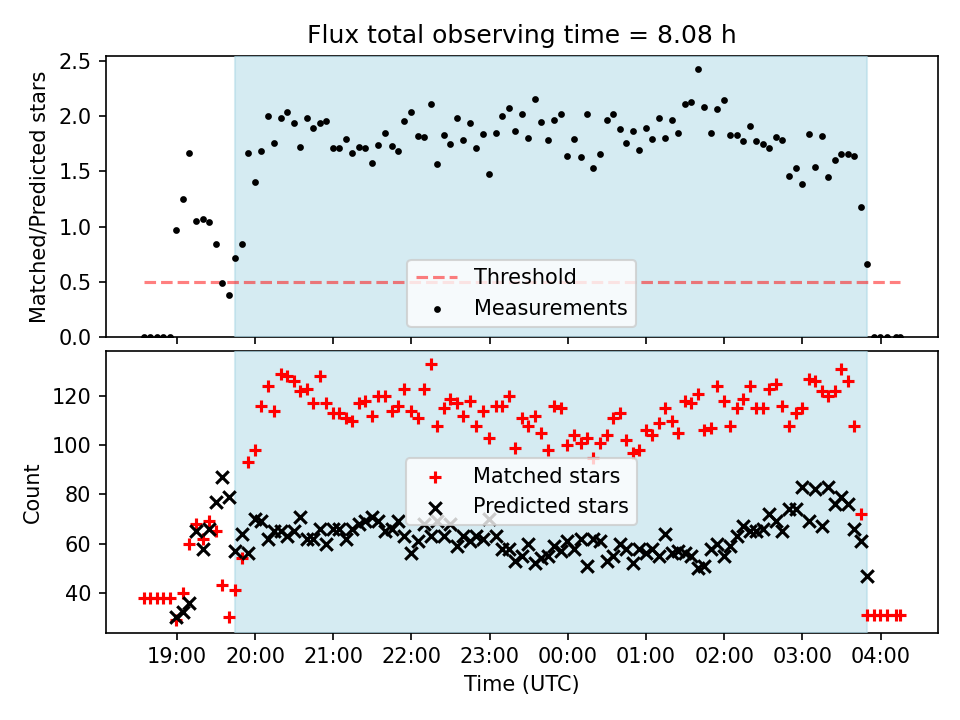 Flux total observing time = 8.08 h

Matched/Predicted stars

2.5
2.0
1.5
1.0
0.5
0.0

Threshold
Measurements

Count

120
100
80
60
40

Matched stars
Predicted stars

19:00
20:00
21:00
22:00
23:00
00:00
01:00
02:00
03:00
04:00

Time (UTC)